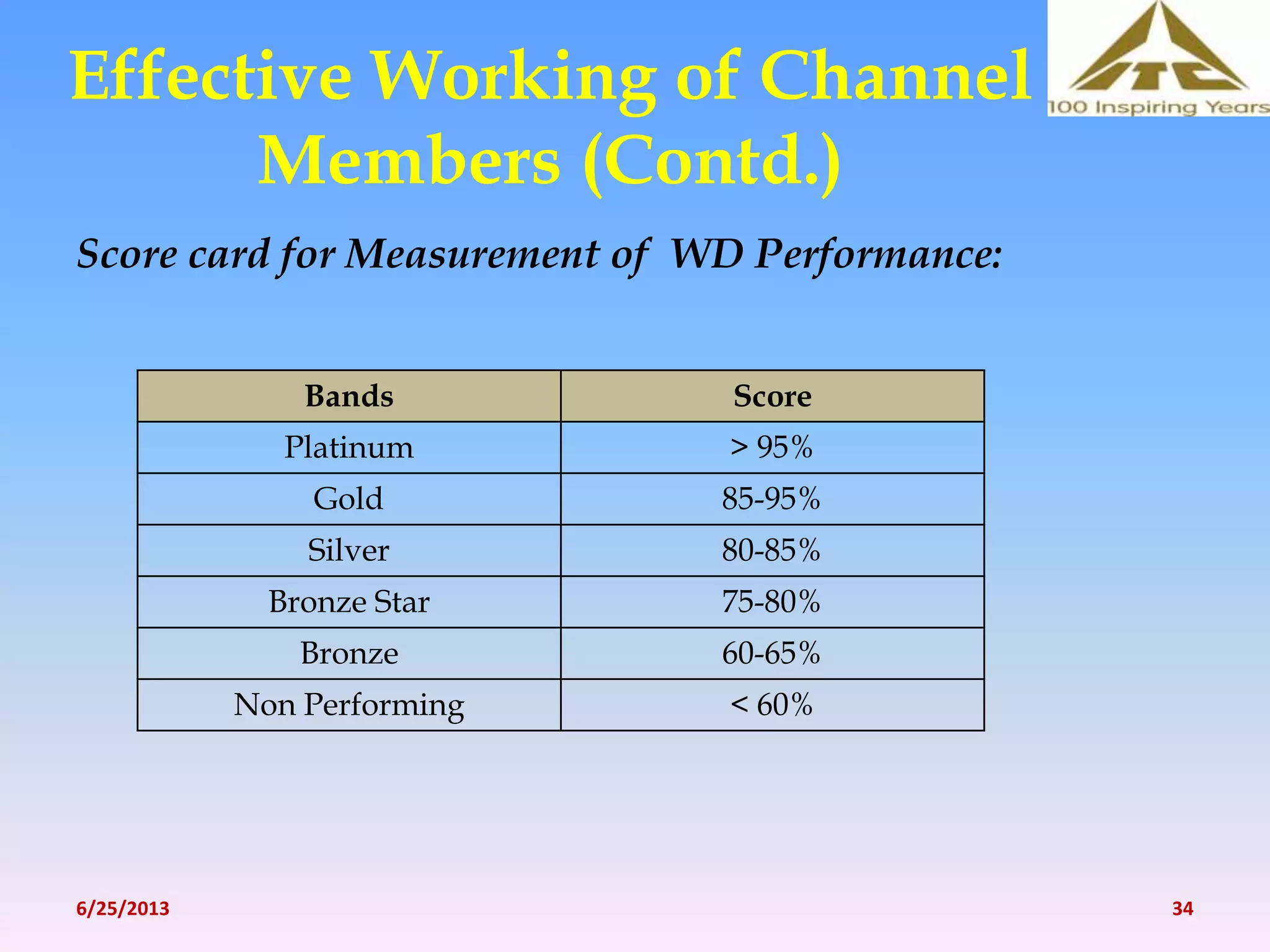 Effective Working of Channel Members (Contd.)

ITC
100 Inspiring Years

Score card for Measurement of WD Performance:

| Bands | Score |
|---|---|
| Platinum | > 95% |
| Gold | 85-95% |
| Silver | 80-85% |
| Bronze Star | 75-80% |
| Bronze | 60-65% |
| Non Performing | < 60% |

6/25/2013

34